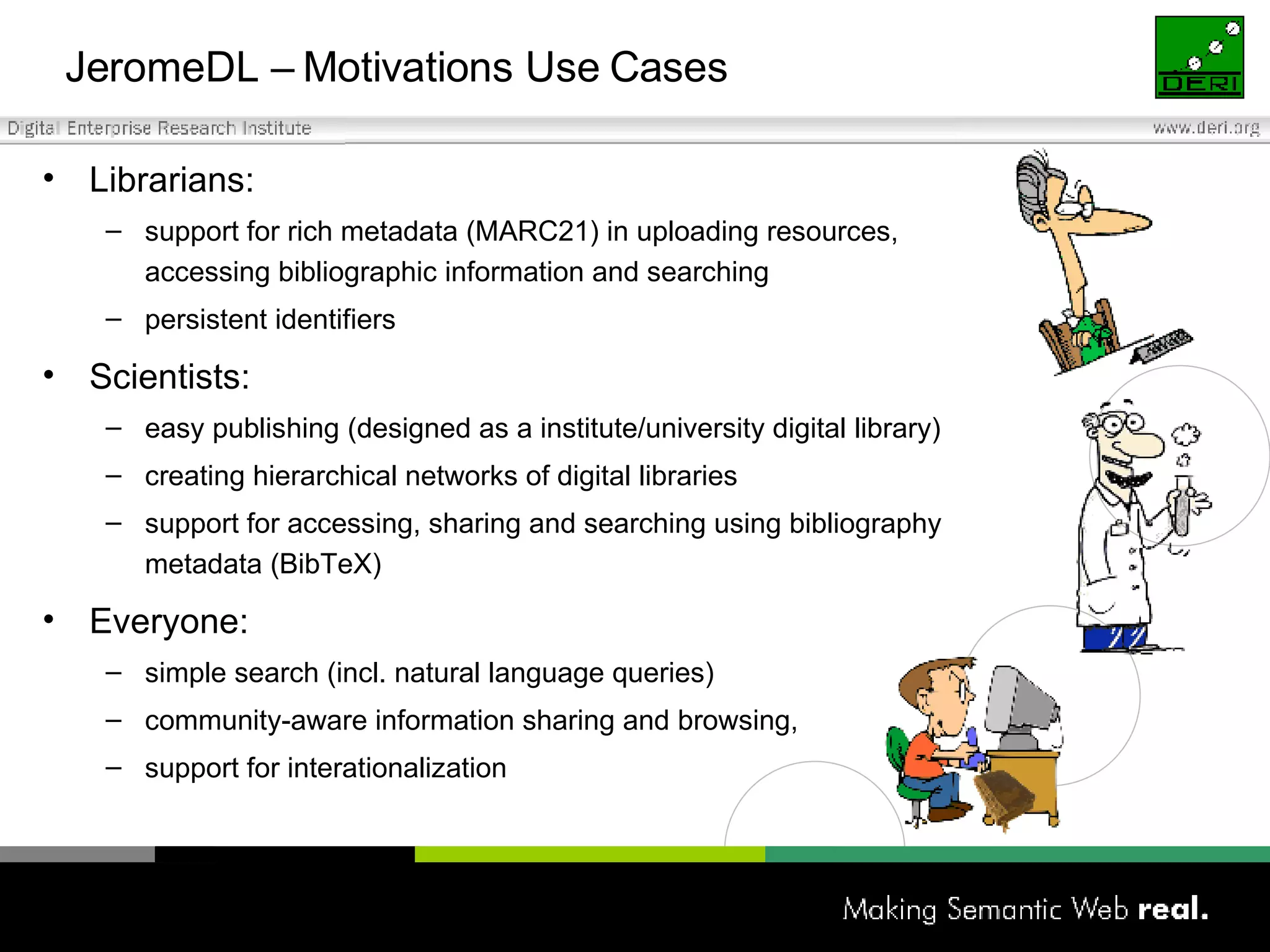 JeromeDL – Motivations Use Cases

DERI

Digital Enterprise Research Institute

www.deri.org

• Librarians:
– support for rich metadata (MARC21) in uploading resources, accessing bibliographic information and searching
– persistent identifiers

• Scientists:
– easy publishing (designed as a institute/university digital library)
– creating hierarchical networks of digital libraries
– support for accessing, sharing and searching using bibliography metadata (BibTeX)

• Everyone:
– simple search (incl. natural language queries)
– community-aware information sharing and browsing,
– support for interationalization

Making Semantic Web real.